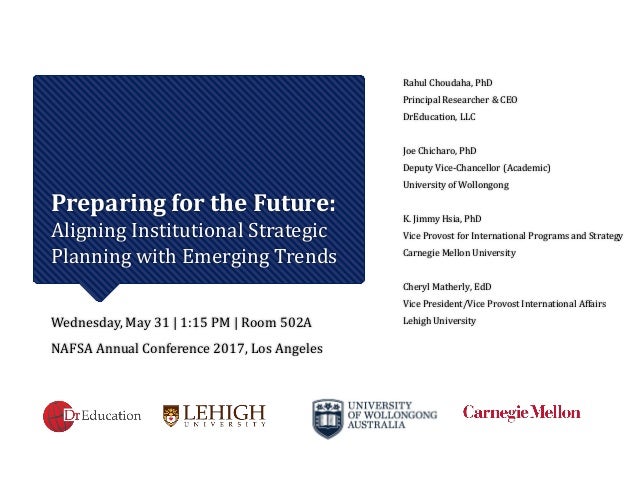 Preparing for the Future:
Aligning Institutional Strategic Planning with Emerging Trends

Wednesday, May 31 | 1:15 PM | Room 502A
NAFSA Annual Conference 2017, Los Angeles

Rahul Choudaha, PhD
Principal Researcher & CEO
DrEducation, LLC

Joe Chicharo, PhD
Deputy Vice-Chancellor (Academic)
University of Wollongong

K. Jimmy Hsia, PhD
Vice Provost for International Programs and Strategy
Carnegie Mellon University

Cheryl Matherly, EdD
Vice President/Vice Provost International Affairs
Lehigh University

DrEducation
LEHIGH UNIVERSITY
UNIVERSITY OF WOLLONGONG AUSTRALIA
Carnegie Mellon